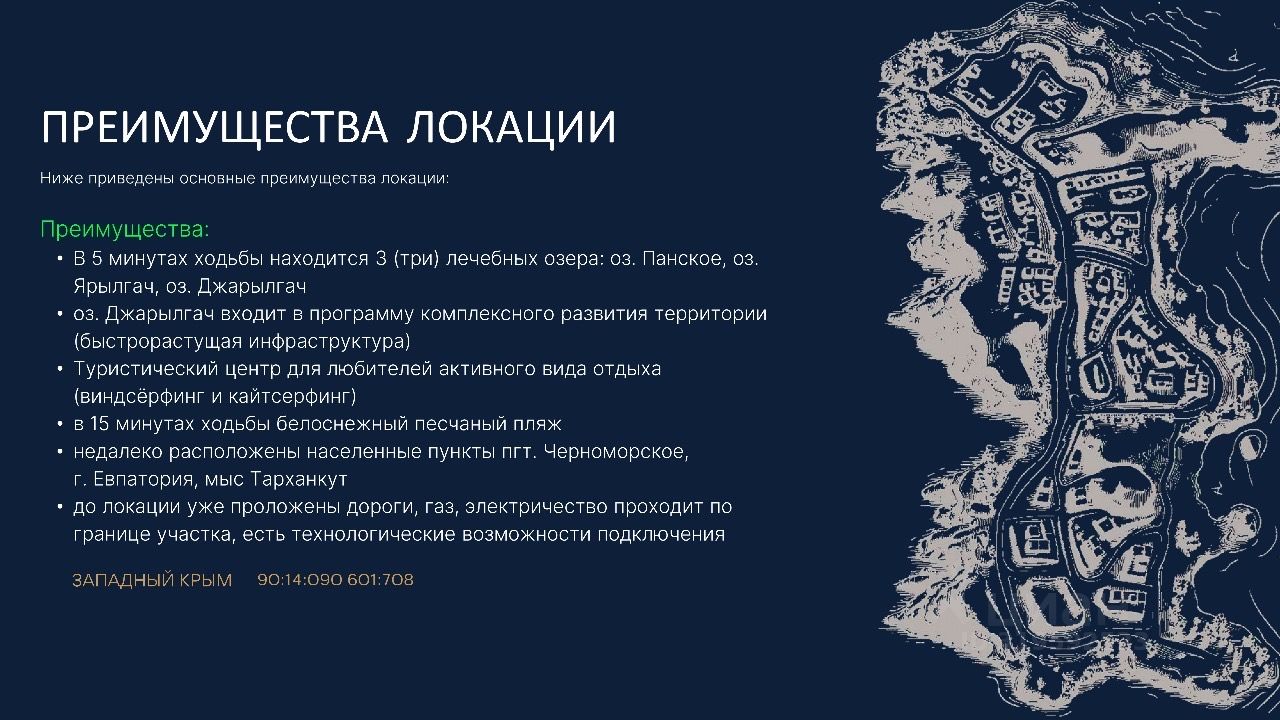 ПРЕИМУЩЕСТВА ЛОКАЦИИ

Ниже приведены основные преимущества локации:

Преимущества:
• В 5 минутах ходьбы находится 3 (три) лечебных озера: оз. Панское, оз. Ярылгач, оз. Джарылгач
• оз. Джарылгач входит в программу комплексного развития территории (быстрорастущая инфраструктура)
• Туристический центр для любителей активного вида отдыха (виндсёрфинг и кайтсерфинг)
• в 15 минутах ходьбы белоснежный песчаный пляж
• недалеко расположены населенные пункты пгт. Черноморское, г. Евпатория, мыс Тарханкут
• до локации уже проложены дороги, газ, электричество проходит по границе участка, есть технологические возможности подключения

ЗАПАДНЫЙ КРЫМ 90:14:090 601:708